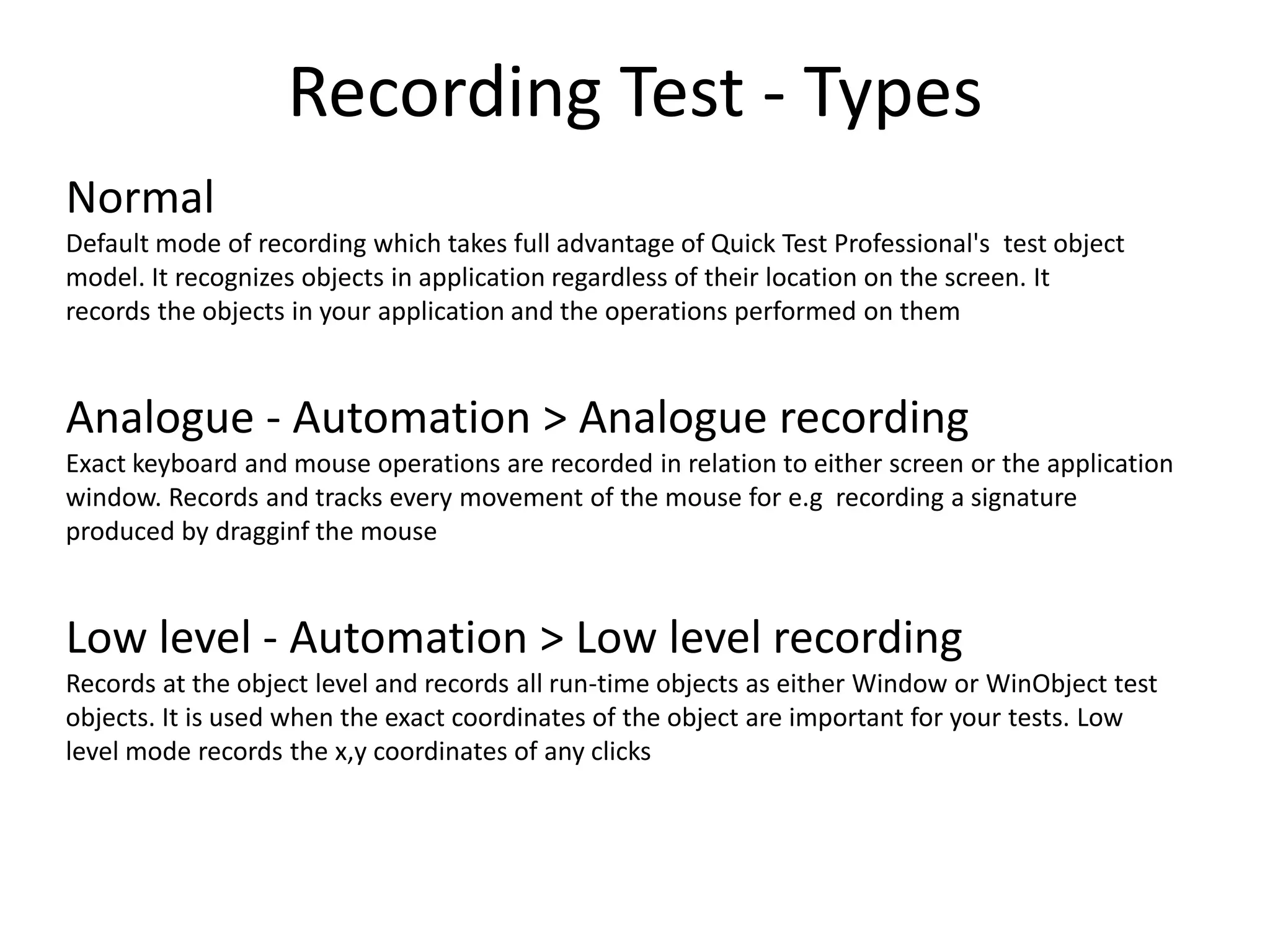 Recording Test - Types

Normal
Default mode of recording which takes full advantage of Quick Test Professional's test object model. It recognizes objects in application regardless of their location on the screen. It records the objects in your application and the operations performed on them

Analogue - Automation > Analogue recording
Exact keyboard and mouse operations are recorded in relation to either screen or the application window. Records and tracks every movement of the mouse for e.g recording a signature produced by dragginf the mouse

Low level - Automation > Low level recording
Records at the object level and records all run-time objects as either Window or WinObject test objects. It is used when the exact coordinates of the object are important for your tests. Low level mode records the x,y coordinates of any clicks